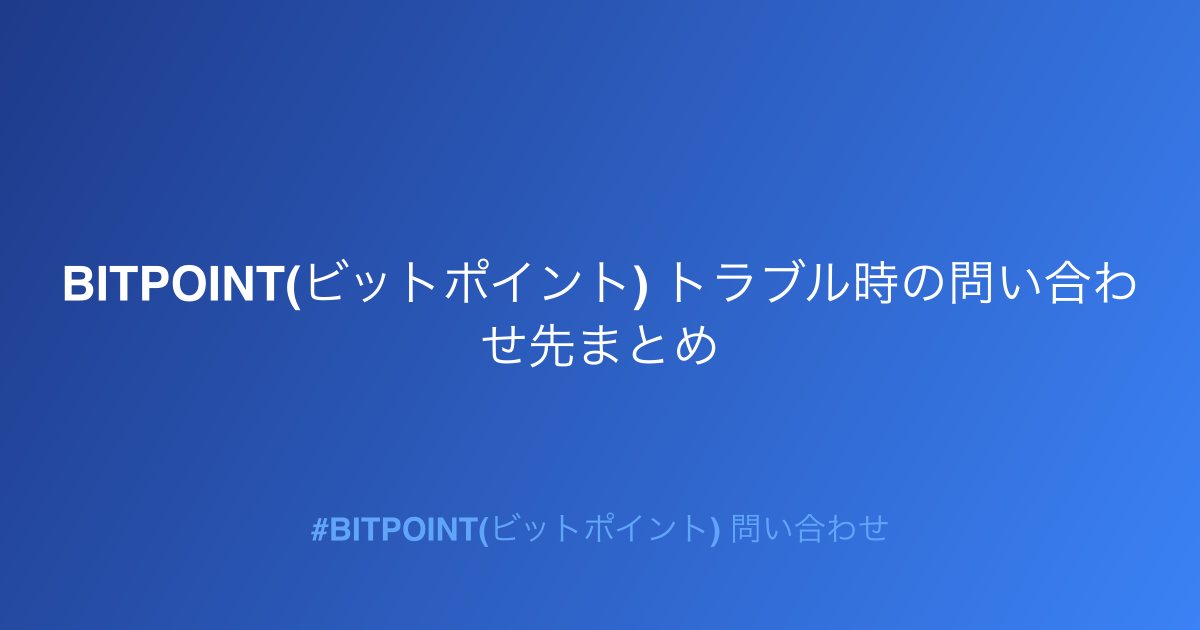 BITPOINT(ビットポイント) トラブル時の問い合わせ先まとめ

#BITPOINT(ビットポイント) 問い合わせ